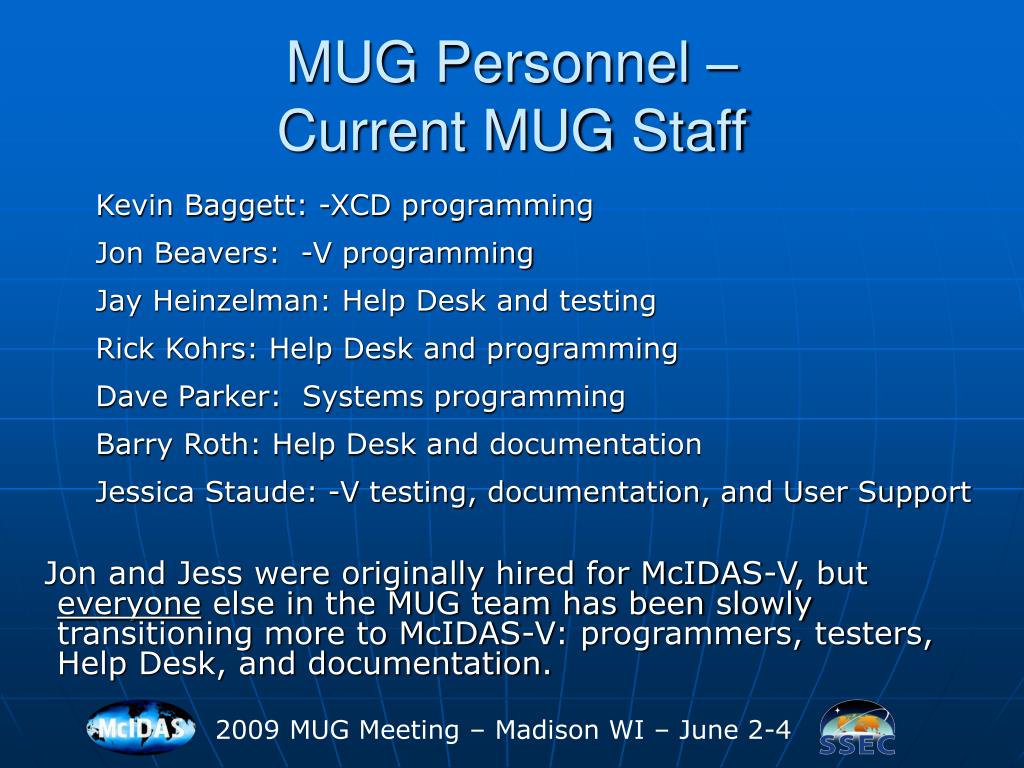 MUG Personnel –
Current MUG Staff

Kevin Baggett: -XCD programming

Jon Beavers: -V programming

Jay Heinzelman: Help Desk and testing

Rick Kohrs: Help Desk and programming

Dave Parker: Systems programming

Barry Roth: Help Desk and documentation

Jessica Staude: -V testing, documentation, and User Support

Jon and Jess were originally hired for McIDAS-V, but everyone else in the MUG team has been slowly transitioning more to McIDAS-V: programmers, testers, Help Desk, and documentation.

McIDAS

2009 MUG Meeting – Madison WI – June 2-4

SSEC